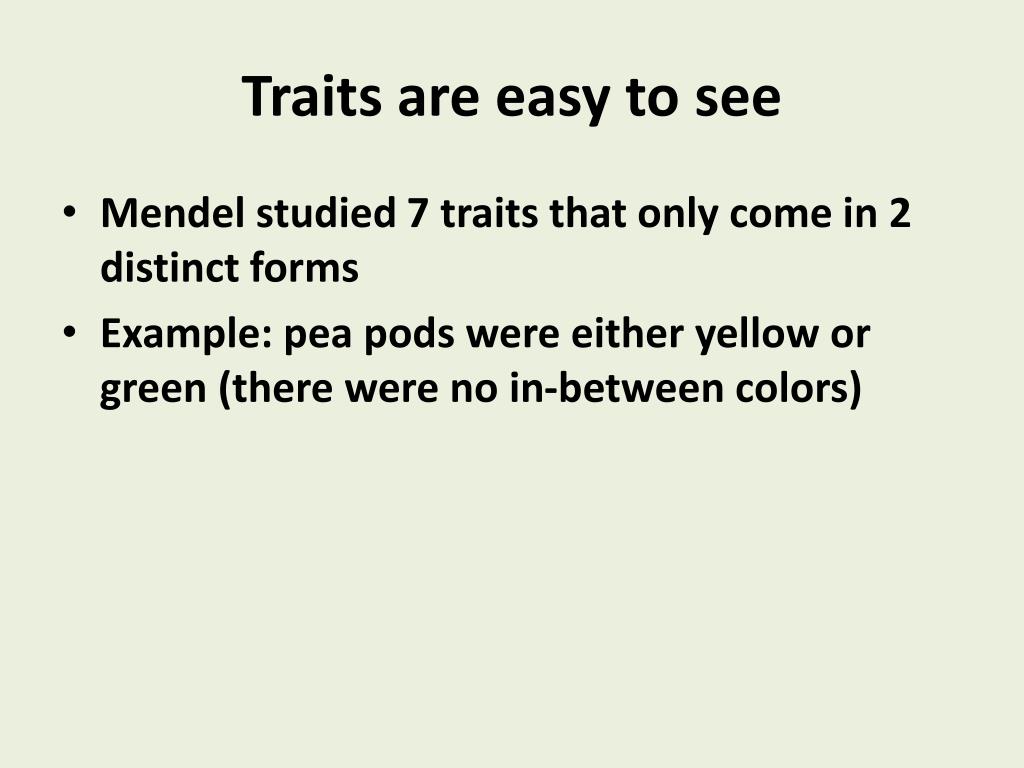 Traits are easy to see

• Mendel studied 7 traits that only come in 2 distinct forms
• Example: pea pods were either yellow or green (there were no in-between colors)